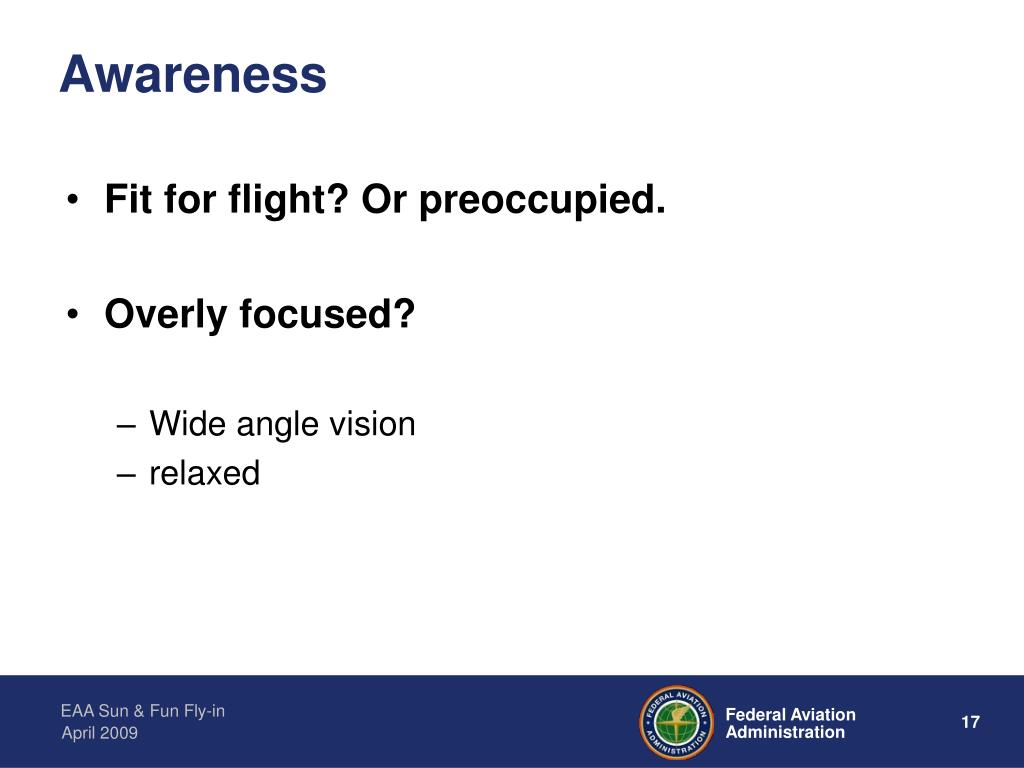 Awareness

• Fit for flight? Or preoccupied.

• Overly focused?

– Wide angle vision
– relaxed

EAA Sun & Fun Fly-in
April 2009

FEDERAL AVIATION ADMINISTRATION

Federal Aviation Administration

17